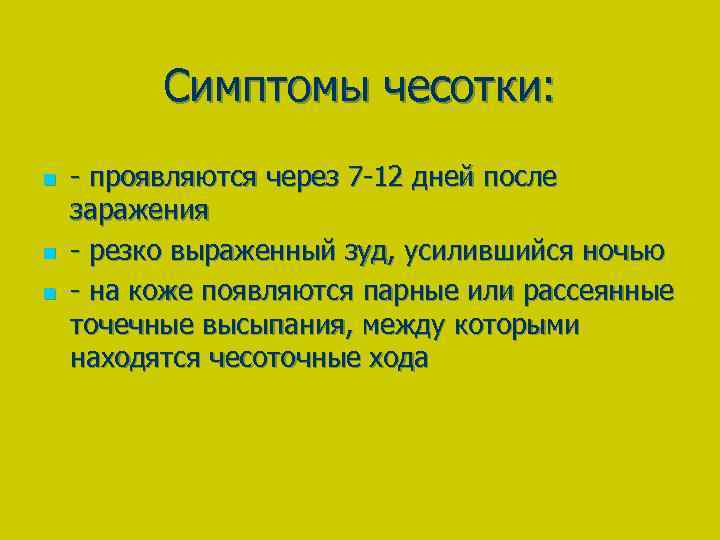 Симптомы чесотки:

- проявляются через 7-12 дней после заражения

- резко выраженный зуд, усилившийся ночью

- на коже появляются парные или рассеянные точечные высыпания, между которыми находятся чесоточные хода